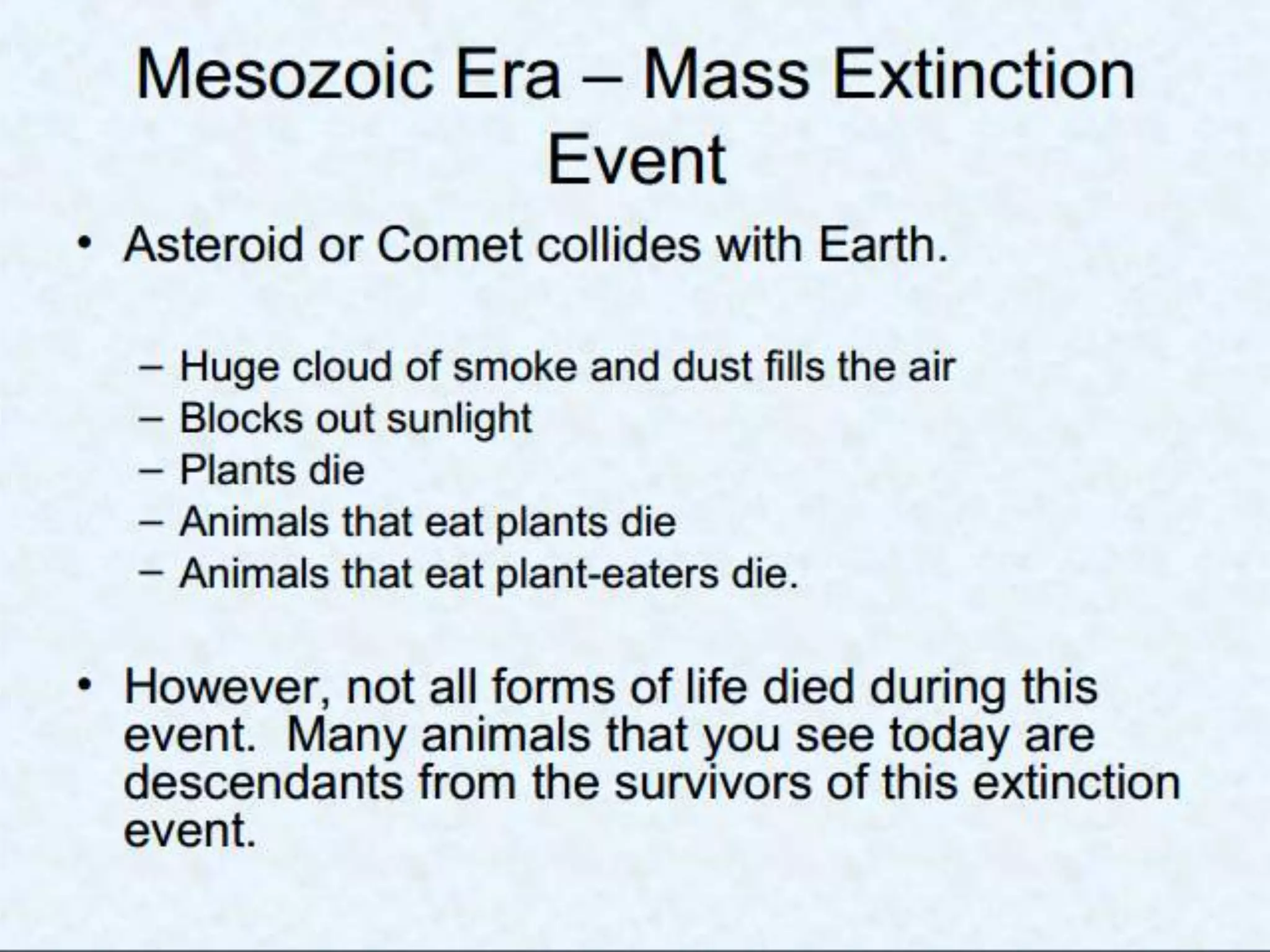 Mesozoic Era – Mass Extinction Event

• Asteroid or Comet collides with Earth.

– Huge cloud of smoke and dust fills the air
– Blocks out sunlight
– Plants die
– Animals that eat plants die
– Animals that eat plant-eaters die.

• However, not all forms of life died during this event. Many animals that you see today are descendants from the survivors of this extinction event.